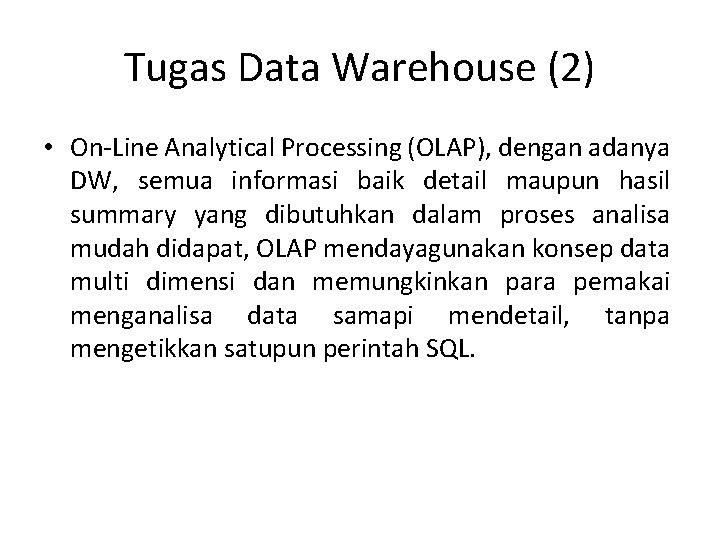 Tugas Data Warehouse (2)

• On-Line Analytical Processing (OLAP), dengan adanya DW, semua informasi baik detail maupun hasil summary yang dibutuhkan dalam proses analisa mudah didapat, OLAP mendayagunakan konsep data multi dimensi dan memungkinkan para pemakai menganalisa data samapi mendetail, tanpa mengetikkan satupun perintah SQL.